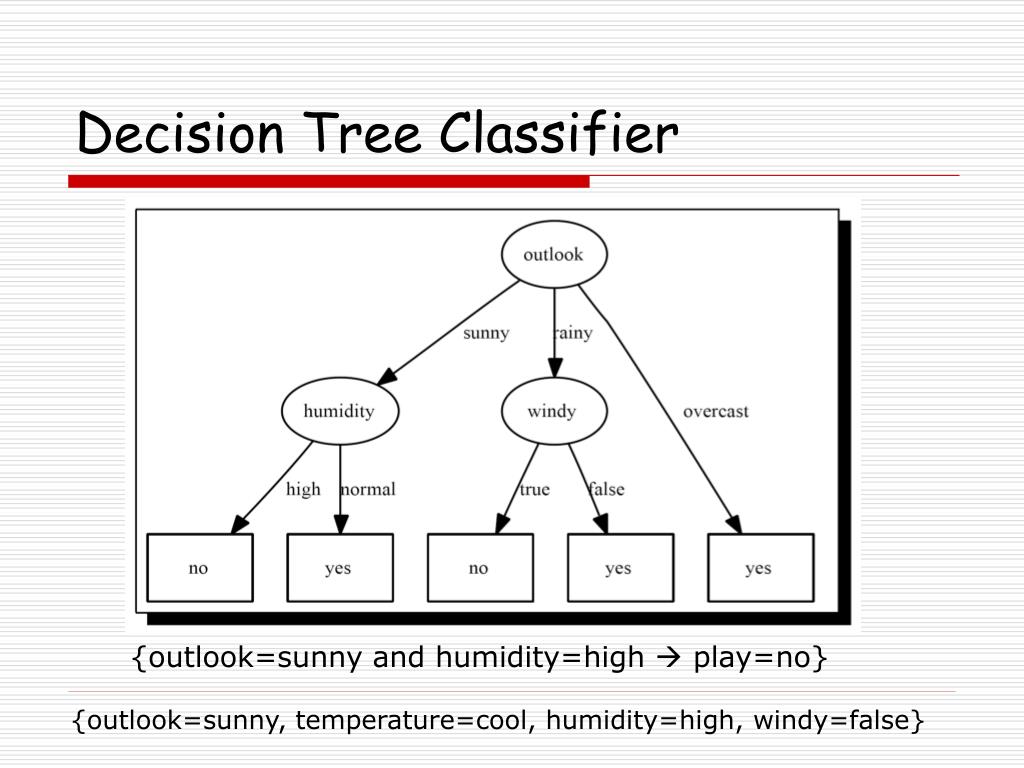 Decision Tree Classifier

outlook

sunny

rainy

overcast

humidity

windy

high

normal

true

false

no

yes

no

yes

yes

{outlook=sunny and humidity=high → play=no}

{outlook=sunny, temperature=cool, humidity=high, windy=false}